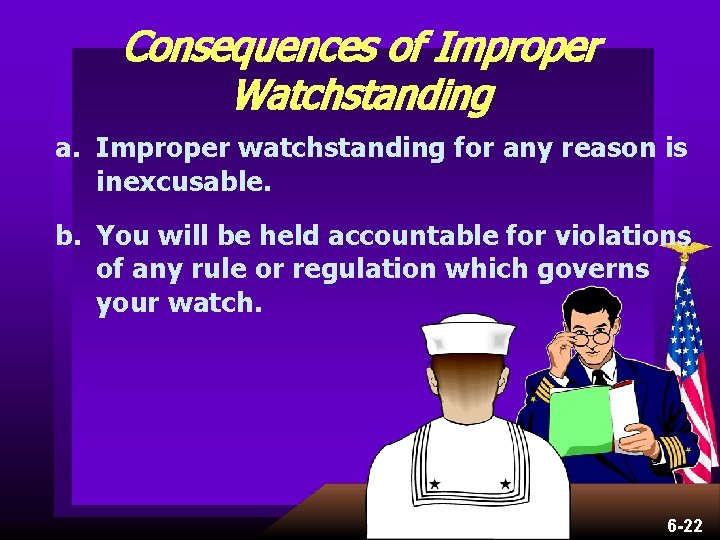 Consequences of Improper Watchstanding

a. Improper watchstanding for any reason is inexcusable.

b. You will be held accountable for violations of any rule or regulation which governs your watch.

6-22